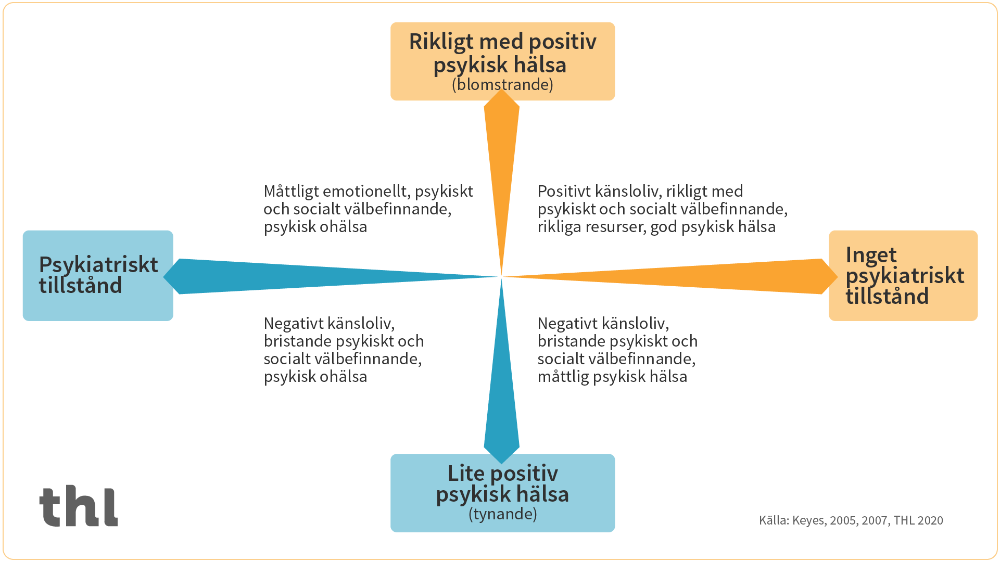 Rikligt med positiv psykisk hälsa
(blomstrande)

Måttligt emotionellt, psykiskt och socialt välbefinnande, psykisk ohälsa

Positivt känsloliv, rikligt med psykiskt och socialt välbefinnande, rikliga resurser, god psykisk hälsa

Psykiatriskt tillstånd

Inget psykiatriskt tillstånd

Negativt känsloliv, bristande psykiskt och socialt välbefinnande, psykisk ohälsa

Negativt känsloliv, bristande psykiskt och socialt välbefinnande, måttlig psykisk hälsa

Lite positiv psykisk hälsa
(tynande)

thl

Källa: Keyes, 2005, 2007, THL 2020